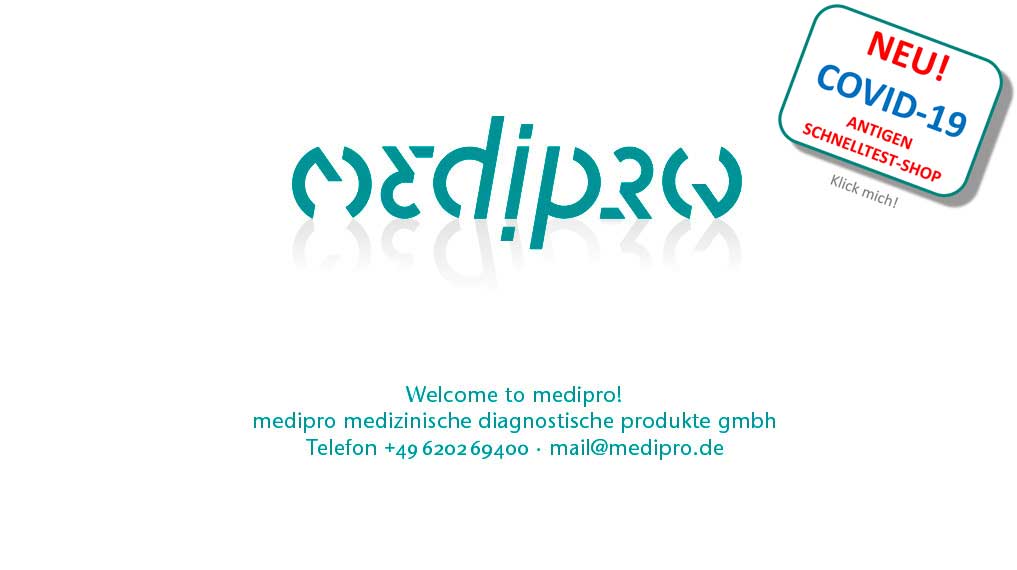 NEU!
COVID-19
ANTIGEN
SCHNELLTEST-SHOP

Klick mich!

medipro

Welcome to medipro!
medipro medizinische diagnostische produkte gmbh
Telefon +49 6202 69400 · mail@medipro.de